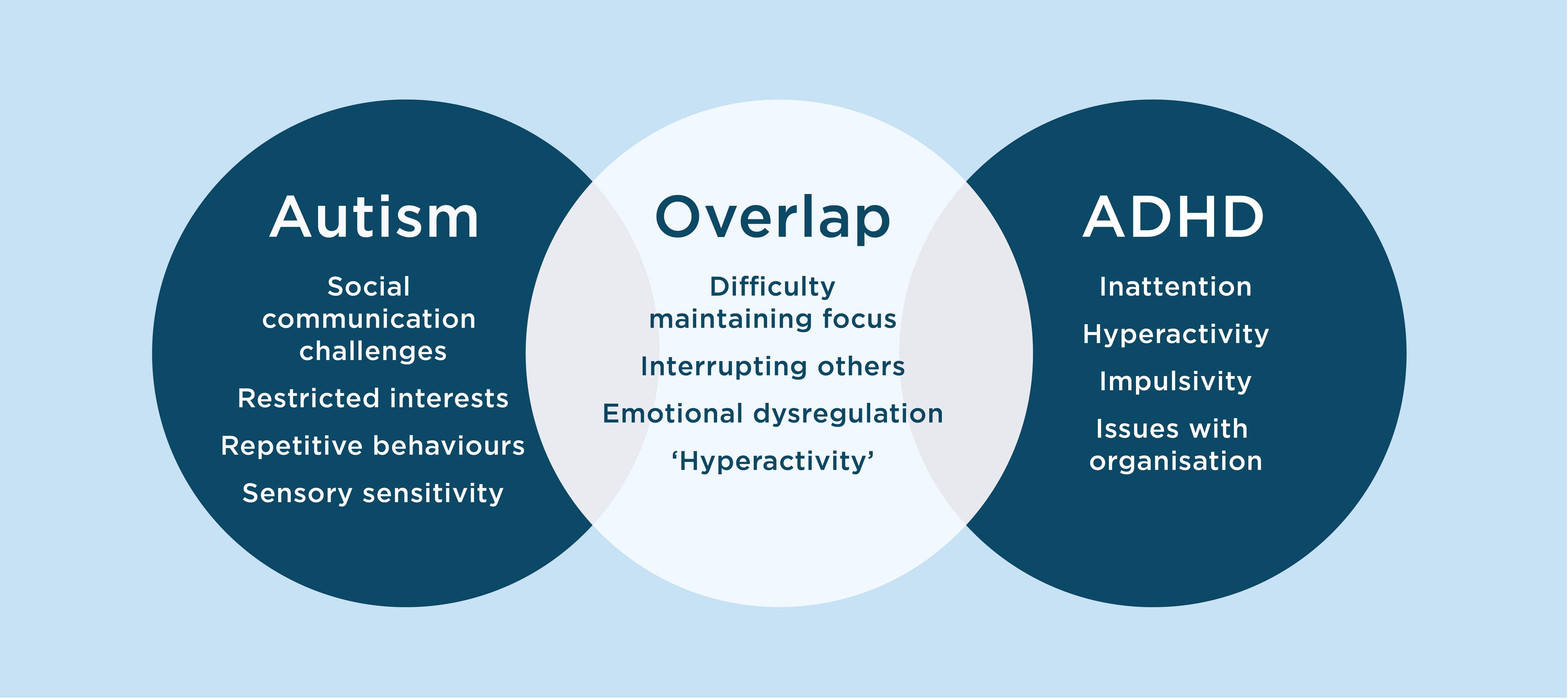 Autism

Social communication challenges

Restricted interests

Repetitive behaviours

Sensory sensitivity

Overlap

Difficulty maintaining focus

Interrupting others

Emotional dysregulation

‘Hyperactivity’

ADHD

Inattention

Hyperactivity

Impulsivity

Issues with organisation